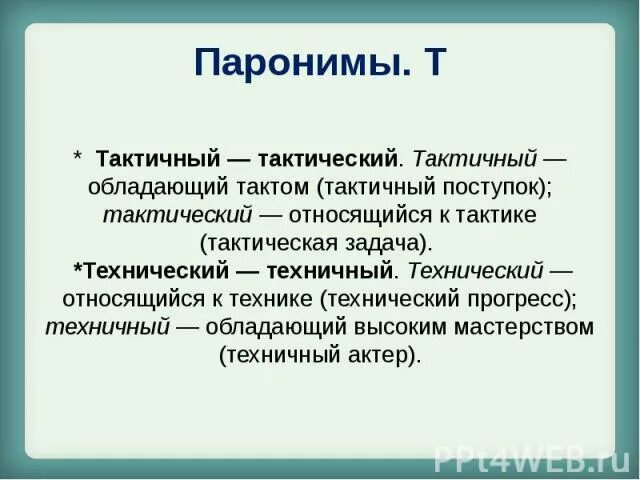 Паронимы. Т

* Тактичный — тактический. Тактичный — обладающий тактом (тактичный поступок); тактический — относящийся к тактике (тактическая задача).
*Технический — техничный. Технический — относящийся к технике (технический прогресс); техничный — обладающий высоким мастерством (техничный актер).

PPt4WEB.ru